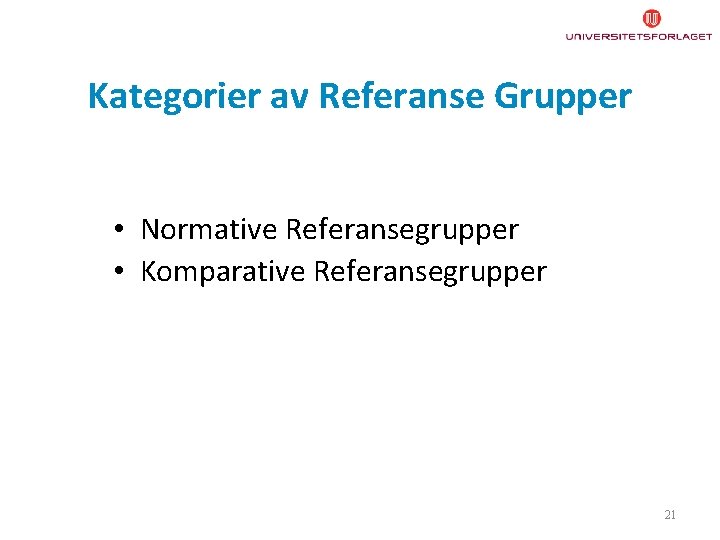 UNIVERSITETSFORLAGET

Kategorier av Referanse Grupper

• Normative Referansegrupper
• Komparative Referansegrupper

21